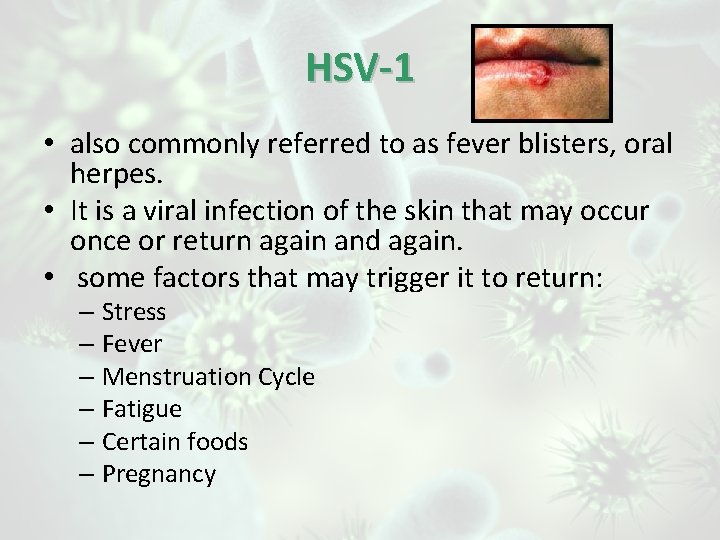 HSV-1

• also commonly referred to as fever blisters, oral herpes.
• It is a viral infection of the skin that may occur once or return again and again.
• some factors that may trigger it to return:
– Stress
– Fever
– Menstruation Cycle
– Fatigue
– Certain foods
– Pregnancy